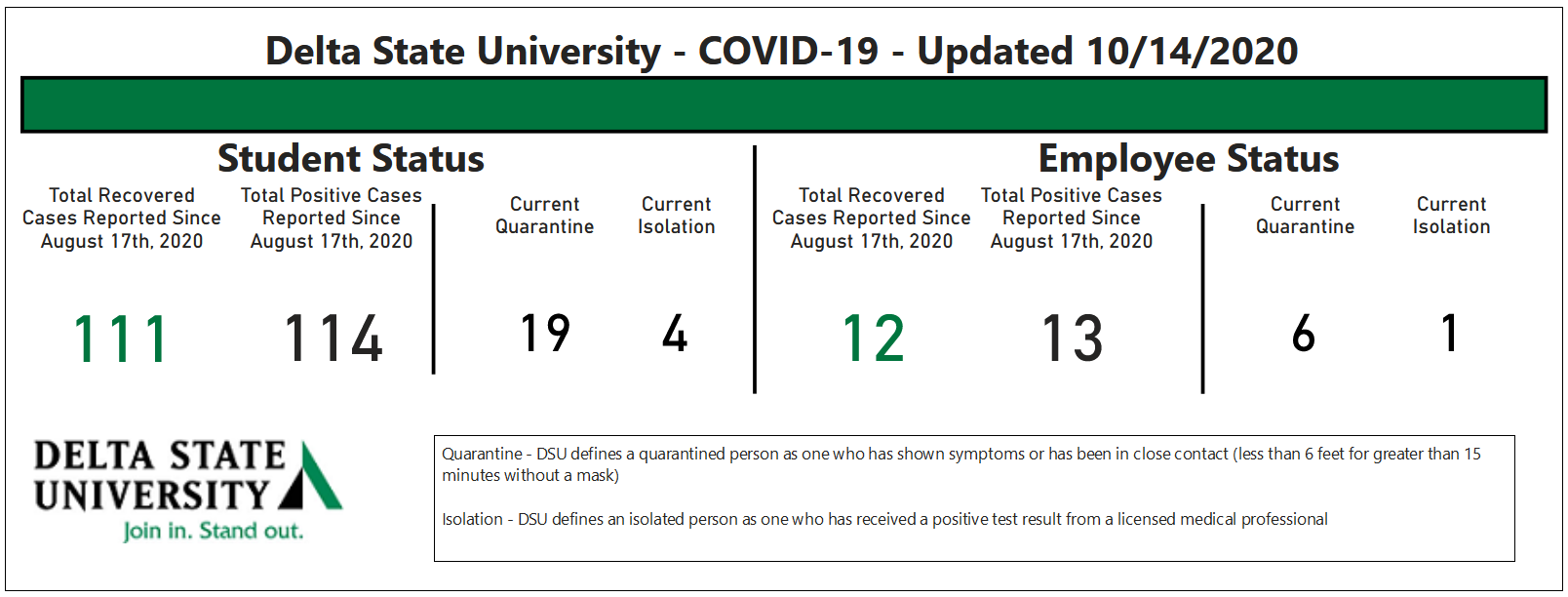 Delta State University - COVID-19 - Updated 10/14/2020

Student Status

Total Recovered Cases Reported Since August 17th, 2020

111

Total Positive Cases Reported Since August 17th, 2020

114

Current Quarantine

19

Current Isolation

4

Employee Status

Total Recovered Cases Reported Since August 17th, 2020

12

Total Positive Cases Reported Since August 17th, 2020

13

Current Quarantine

6

Current Isolation

1

DELTA STATE UNIVERSITY
Join in. Stand out.

Quarantine - DSU defines a quarantined person as one who has shown symptoms or has been in close contact (less than 6 feet for greater than 15 minutes without a mask)

Isolation - DSU defines an isolated person as one who has received a positive test result from a licensed medical professional